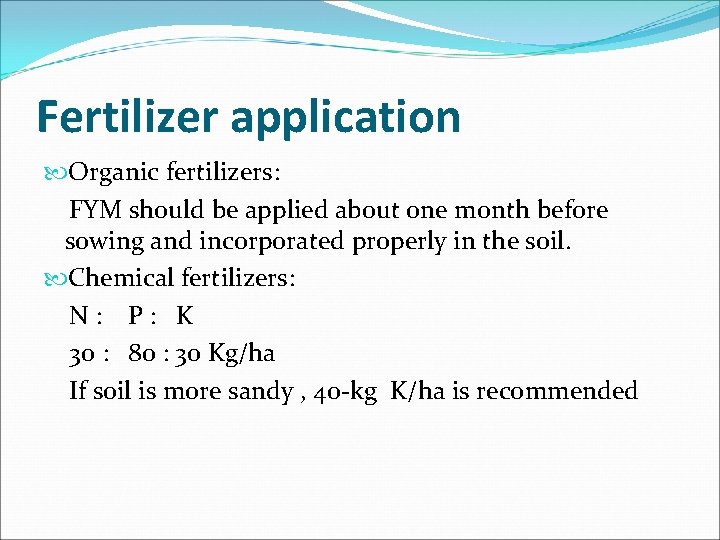 Fertilizer application

Organic fertilizers:

FYM should be applied about one month before sowing and incorporated properly in the soil.

Chemical fertilizers:

N : P : K

30 : 80 : 30 Kg/ha

If soil is more sandy , 40-kg K/ha is recommended